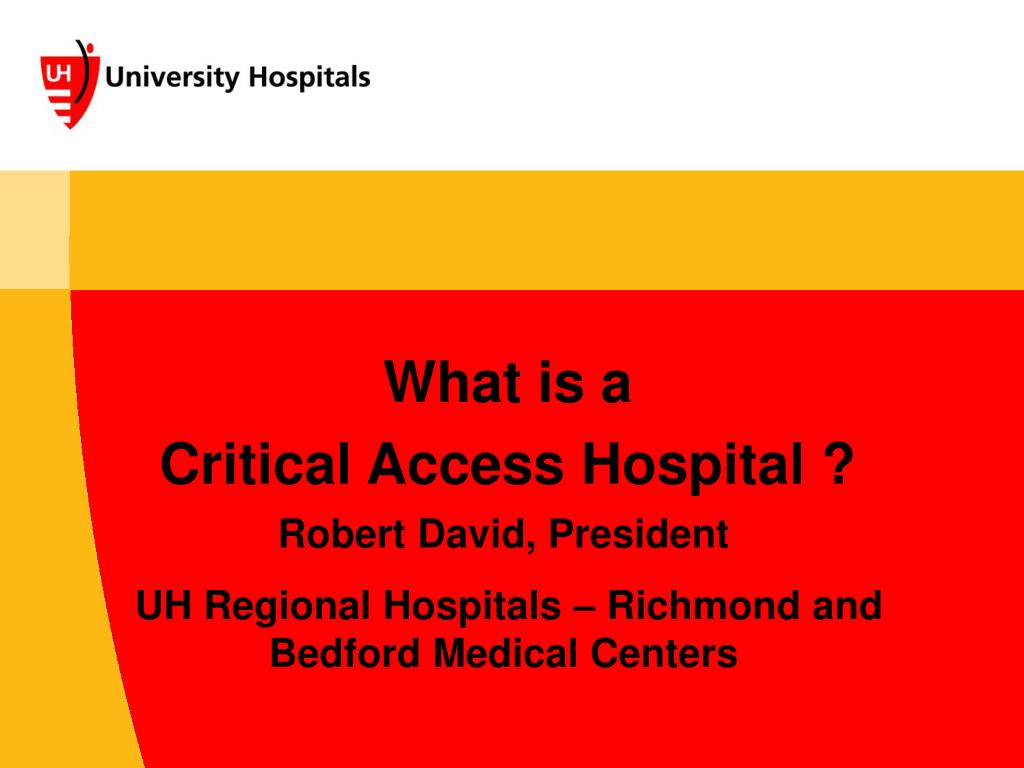 UH University Hospitals

What is a
Critical Access Hospital ?

Robert David, President

UH Regional Hospitals – Richmond and Bedford Medical Centers